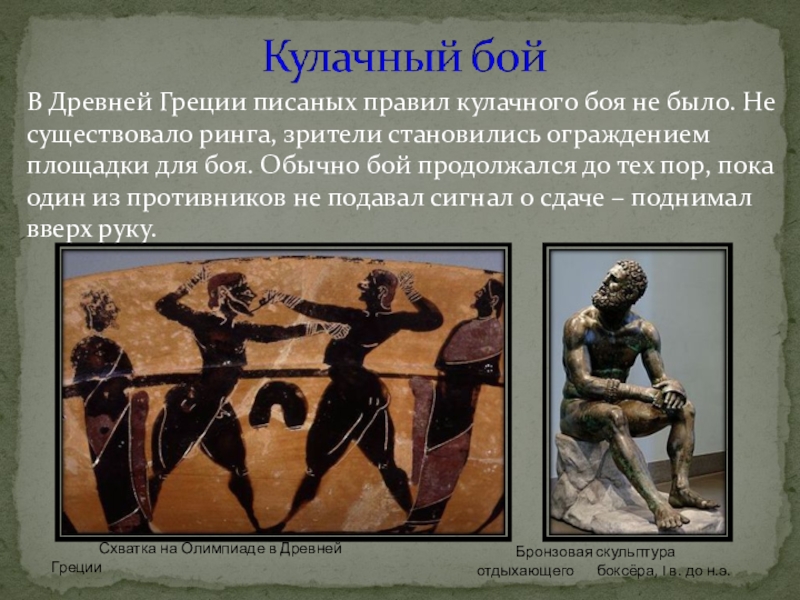 Кулачный бой

В Древней Греции писаных правил кулачного боя не было. Не существовало ринга, зрители становились ограждением площадки для боя. Обычно бой продолжался до тех пор, пока один из противников не подавал сигнал о сдаче – поднимал вверх руку.

Схватка на Олимпиаде в Древней Греции

Бронзовая скульптура отдыхающего боксёра, I в. до н.э.